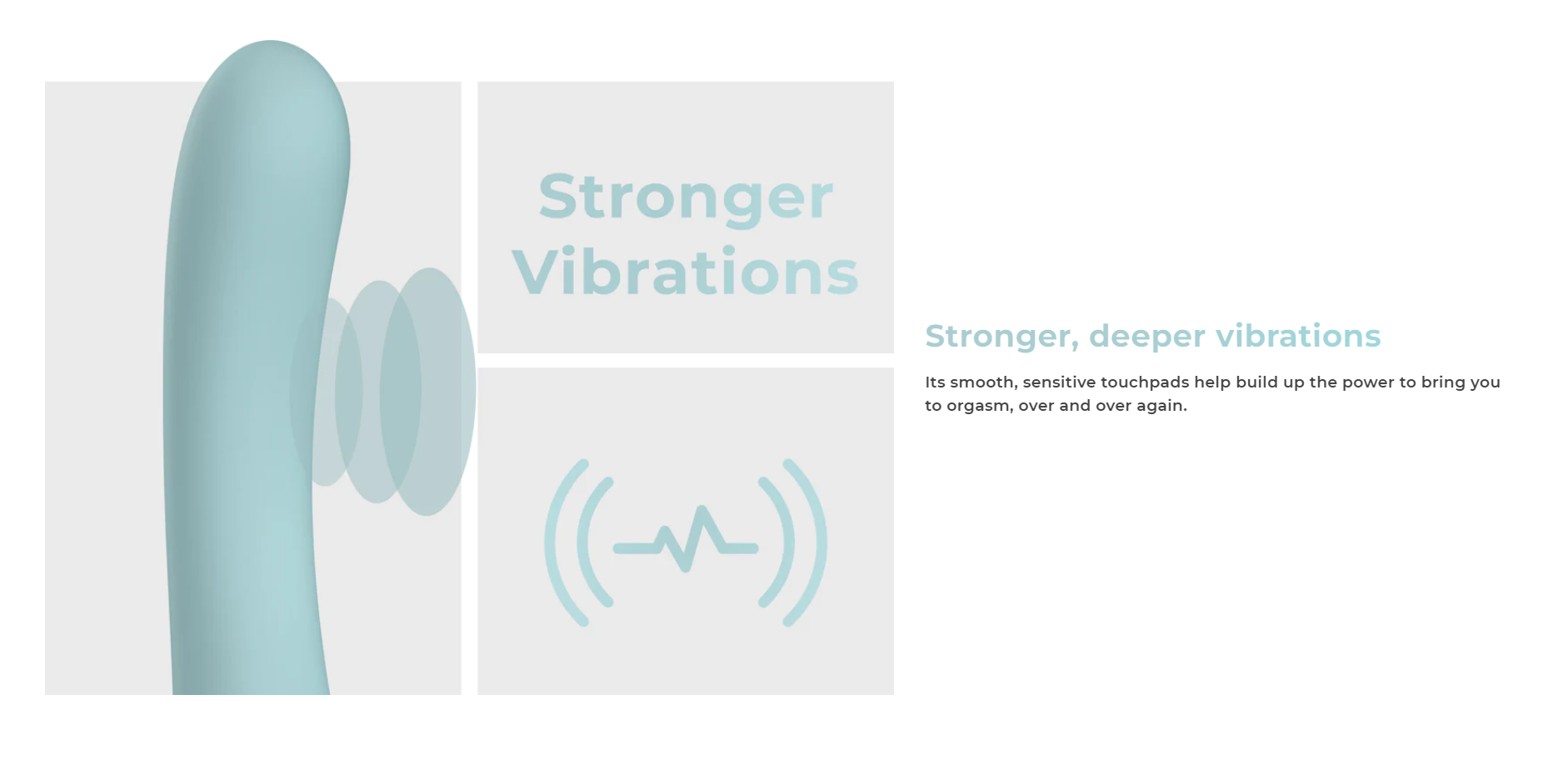 Stronger Vibrations

Stronger, deeper vibrations

Its smooth, sensitive touchpads help build up the power to bring you to orgasm, over and over again.